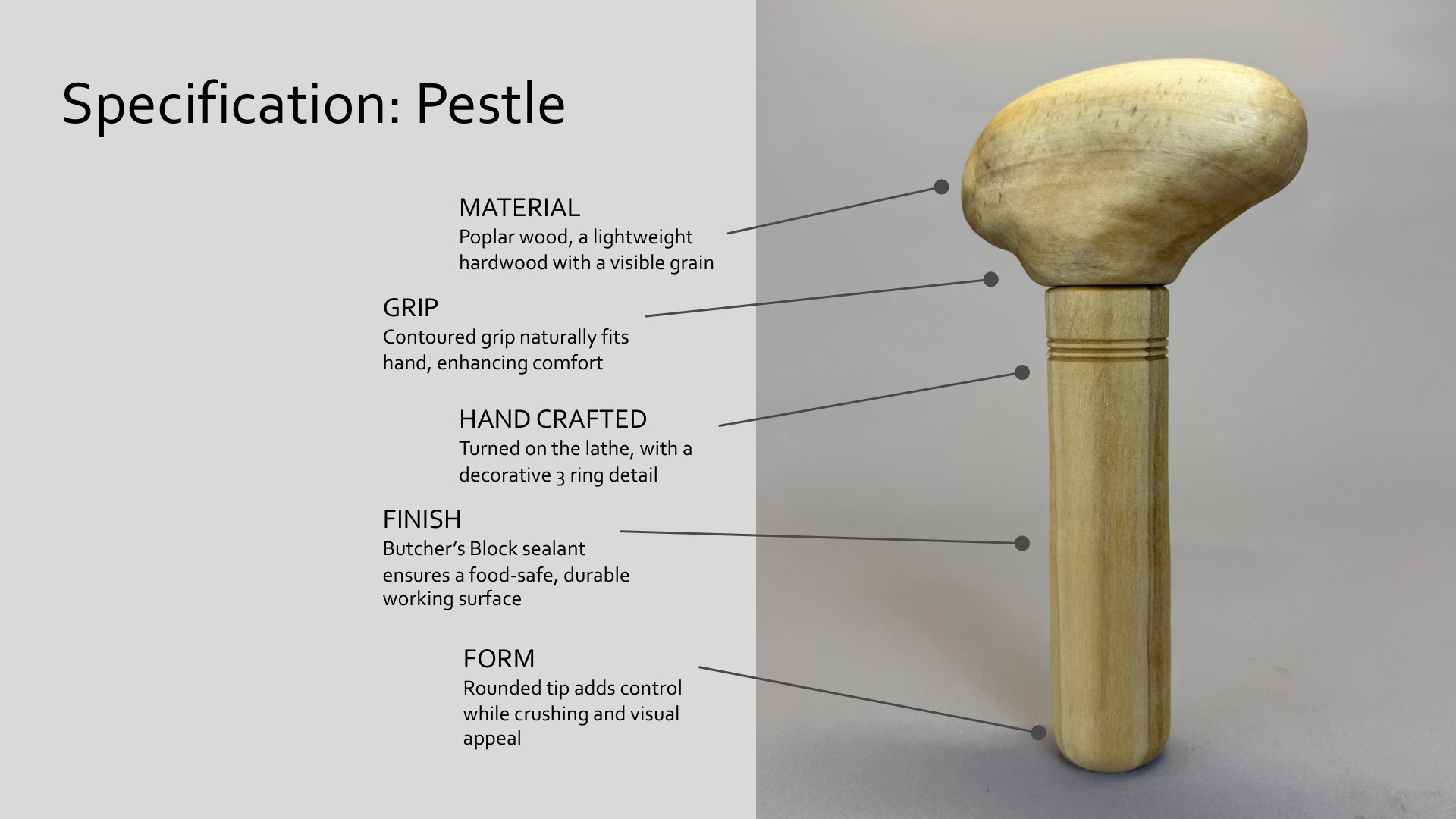 Specification: Pestle

MATERIAL
Poplar wood, a lightweight hardwood with a visible grain

GRIP
Contoured grip naturally fits hand, enhancing comfort

HAND CRAFTED
Turned on the lathe, with a decorative 3 ring detail

FINISH
Butcher's Block sealant ensures a food-safe, durable working surface

FORM
Rounded tip adds control while crushing and visual appeal